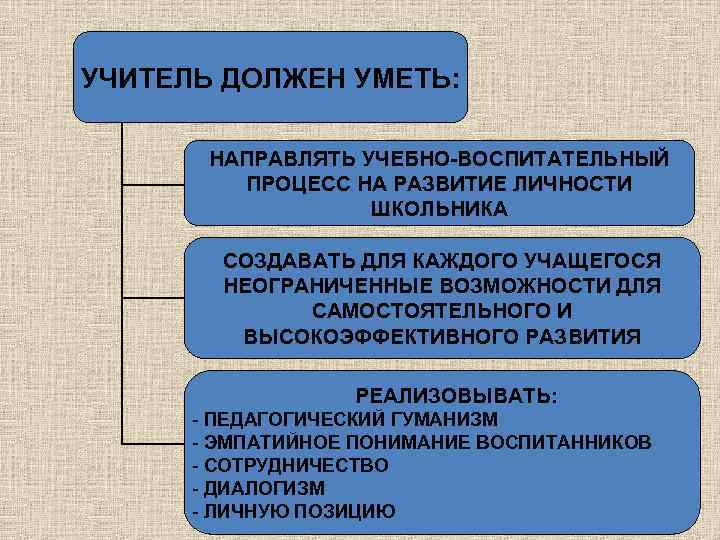 УЧИТЕЛЬ ДОЛЖЕН УМЕТЬ:

НАПРАВЛЯТЬ УЧЕБНО-ВОСПИТАТЕЛЬНЫЙ ПРОЦЕСС НА РАЗВИТИЕ ЛИЧНОСТИ ШКОЛЬНИКА

СОЗДАВАТЬ ДЛЯ КАЖДОГО УЧАЩЕГОСЯ НЕОГРАНИЧЕННЫЕ ВОЗМОЖНОСТИ ДЛЯ САМОСТОЯТЕЛЬНОГО И ВЫСОКОЭФФЕКТИВНОГО РАЗВИТИЯ

РЕАЛИЗОВЫВАТЬ:
- ПЕДАГОГИЧЕСКИЙ ГУМАНИЗМ
- ЭМПАТИЙНОЕ ПОНИМАНИЕ ВОСПИТАННИКОВ
- СОТРУДНИЧЕСТВО
- ДИАЛОГИЗМ
- ЛИЧНУЮ ПОЗИЦИЮ